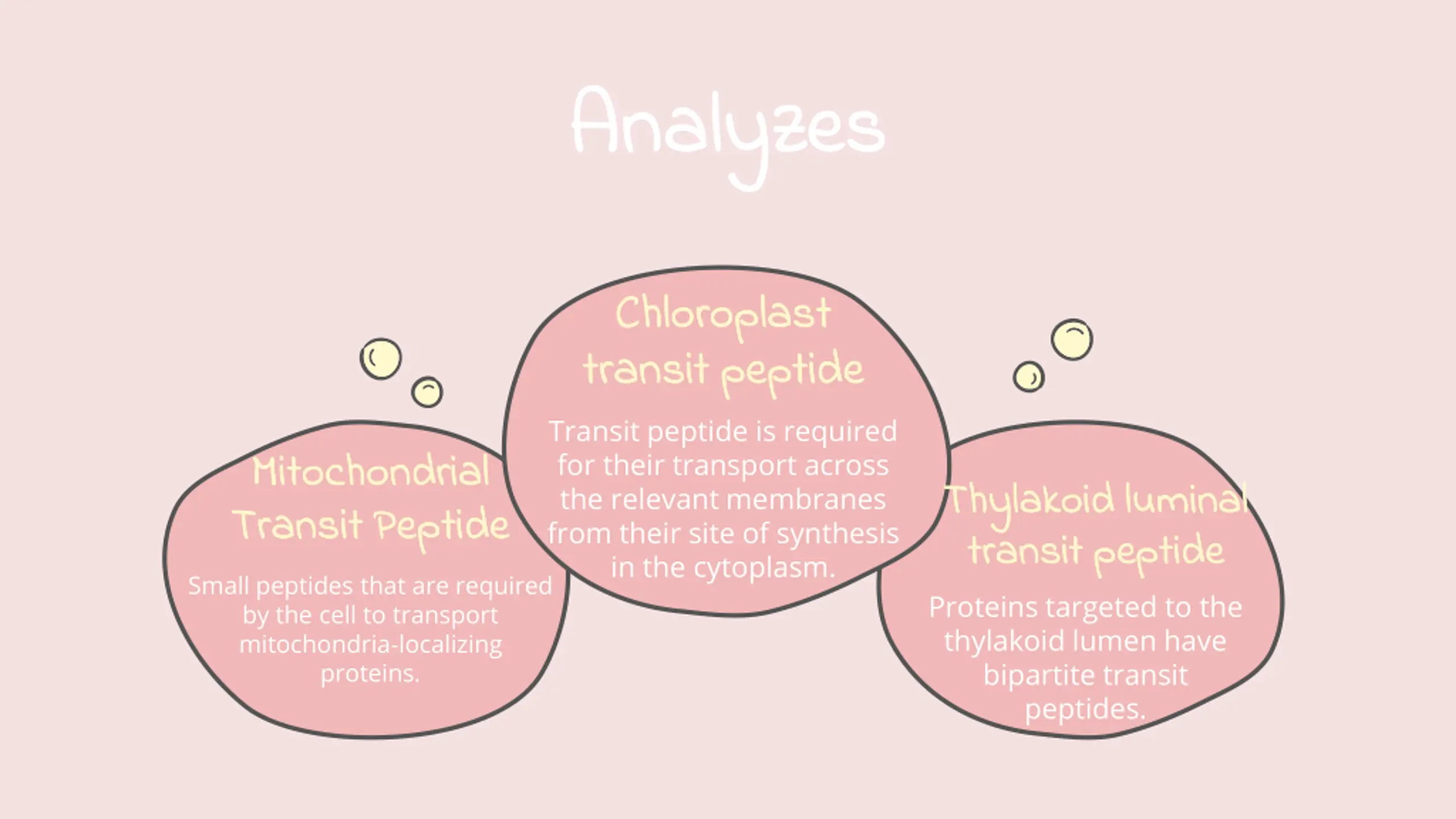 Analyzes

Mitochondrial Transit Peptide

Small peptides that are required by the cell to transport mitochondria-localizing proteins.

Chloroplast transit peptide

Transit peptide is required for their transport across the relevant membranes from their site of synthesis in the cytoplasm.

Thylakoid luminal transit peptide

Proteins targeted to the thylakoid lumen have bipartite transit peptides.